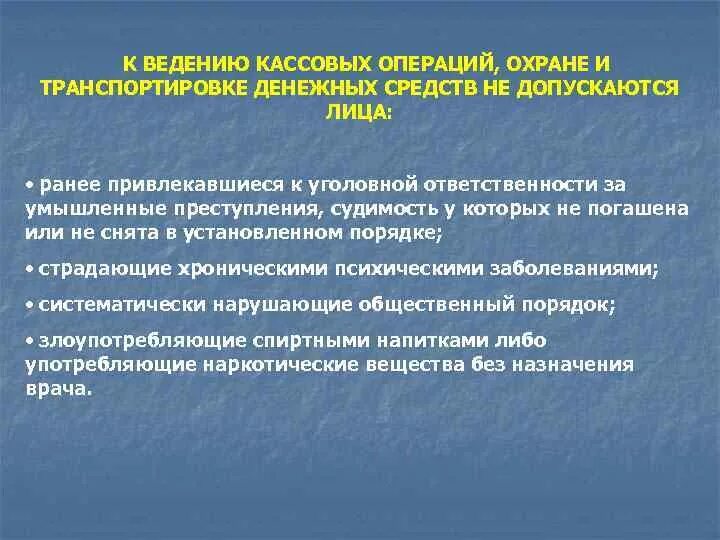 К ВЕДЕНИЮ КАССОВЫХ ОПЕРАЦИЙ, ОХРАНЕ И ТРАНСПОРТИРОВКЕ ДЕНЕЖНЫХ СРЕДСТВ НЕ ДОПУСКАЮТСЯ ЛИЦА:

• ранее привлекавшиеся к уголовной ответственности за умышленные преступления, судимость у которых не погашена или не снята в установленном порядке;

• страдающие хроническими психическими заболеваниями;

• систематически нарушающие общественный порядок;

• злоупотребляющие спиртными напитками либо употребляющие наркотические вещества без назначения врача.